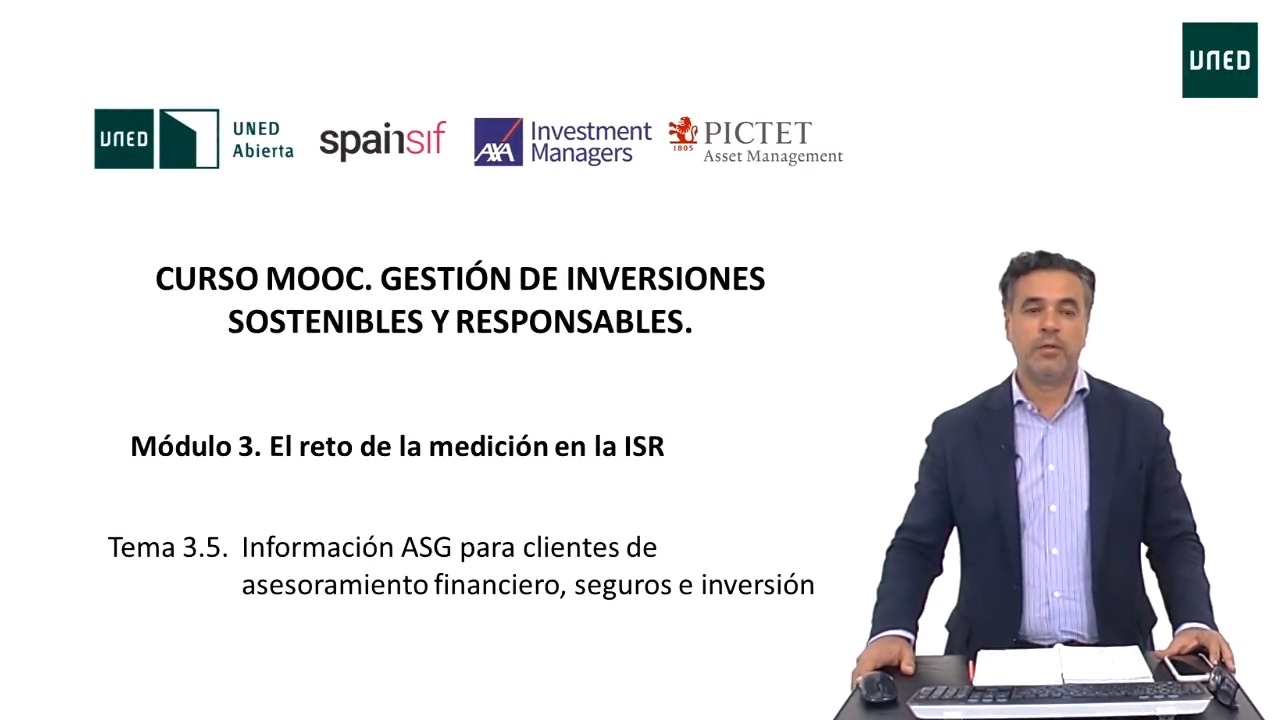 UNED

UNED UNED Abierta spainsif AXA Investment Managers 1805 PICTET Asset Management

CURSO MOOC. GESTIÓN DE INVERSIONES SOSTENIBLES Y RESPONSABLES.

Módulo 3. El reto de la medición en la ISR

Tema 3.5. Información ASG para clientes de asesoramiento financiero, seguros e inversión